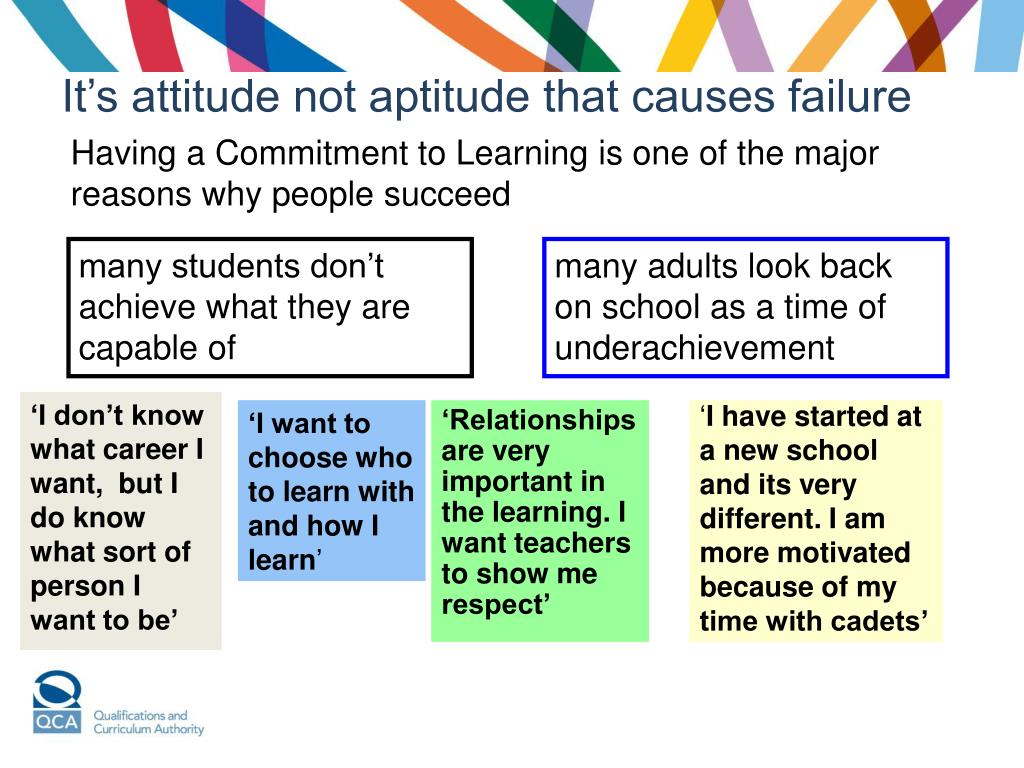 It’s attitude not aptitude that causes failure

Having a Commitment to Learning is one of the major reasons why people succeed

many students don’t achieve what they are capable of

many adults look back on school as a time of underachievement

‘I don’t know what career I want, but I do know what sort of person I want to be’

‘I want to choose who to learn with and how I learn’

‘Relationships are very important in the learning. I want teachers to show me respect’

‘I have started at a new school and its very different. I am more motivated because of my time with cadets’

QCA Qualifications and Curriculum Authority